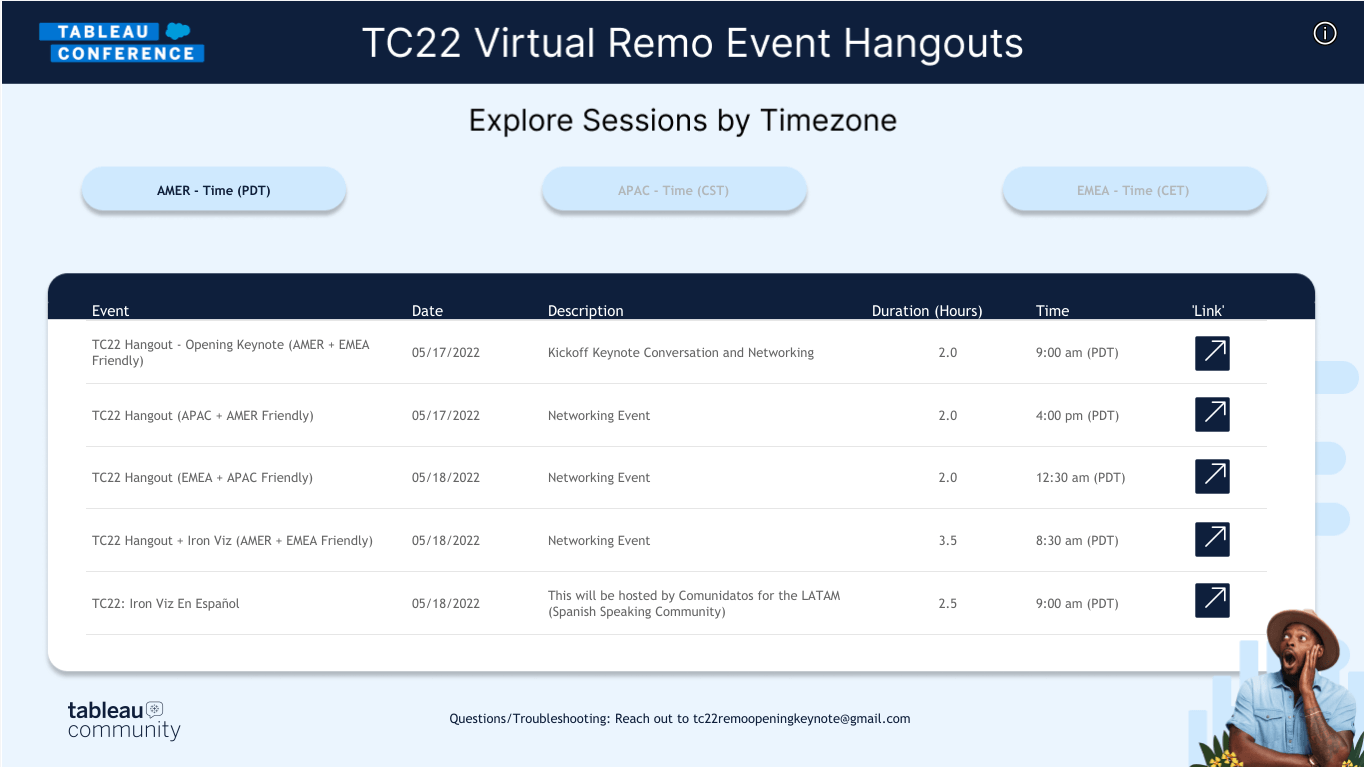 TABLEAU CONFERENCE

TC22 Virtual Remo Event Hangouts

Explore Sessions by Timezone

AMER - Time (PDT)

APAC - Time (CST)

EMEA - Time (CET)

| Event | Date | Description | Duration (Hours) | Time | 'Link' |
|---|---|---|---|---|---|
| TC22 Hangout - Opening Keynote (AMER + EMEA Friendly) | 05/17/2022 | Kickoff Keynote Conversation and Networking | 2.0 | 9:00 am (PDT) | |
| TC22 Hangout (APAC + AMER Friendly) | 05/17/2022 | Networking Event | 2.0 | 4:00 pm (PDT) | |
| TC22 Hangout (EMEA + APAC Friendly) | 05/18/2022 | Networking Event | 2.0 | 12:30 am (PDT) | |
| TC22 Hangout + Iron Viz (AMER + EMEA Friendly) | 05/18/2022 | Networking Event | 3.5 | 8:30 am (PDT) | |
| TC22: Iron Viz En Español | 05/18/2022 | This will be hosted by Comunidatos for the LATAM (Spanish Speaking Community) | 2.5 | 9:00 am (PDT) | |

tableau community

Questions/Troubleshooting: Reach out to tc22remoopeningkeynote@gmail.com